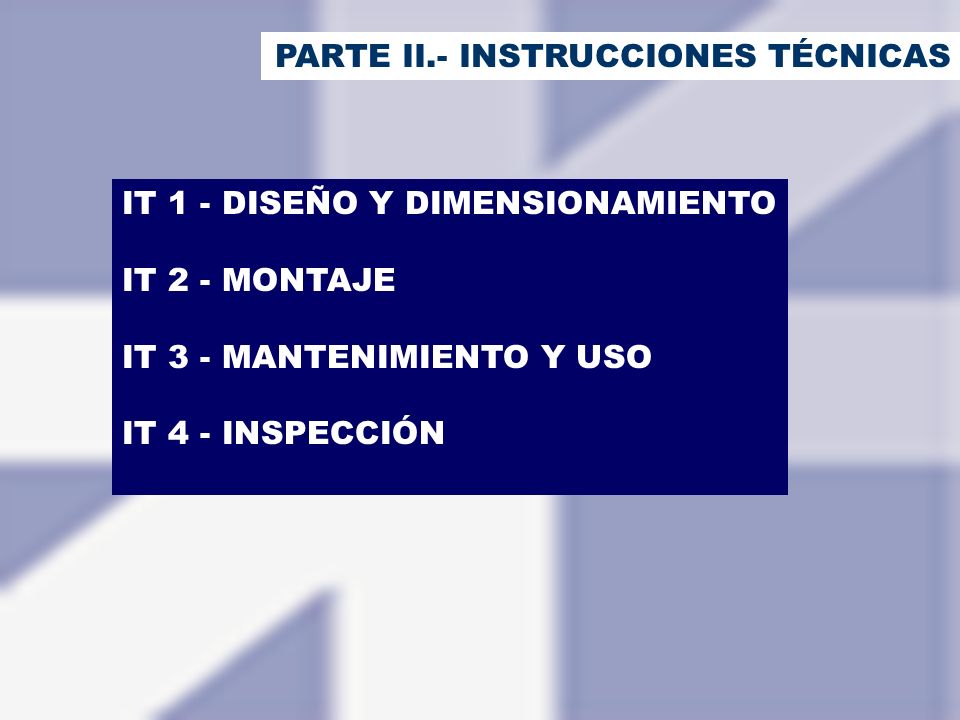 PARTE II.- INSTRUCCIONES TÉCNICAS

IT 1 - DISEÑO Y DIMENSIONAMIENTO

IT 2 - MONTAJE

IT 3 - MANTENIMIENTO Y USO

IT 4 - INSPECCIÓN